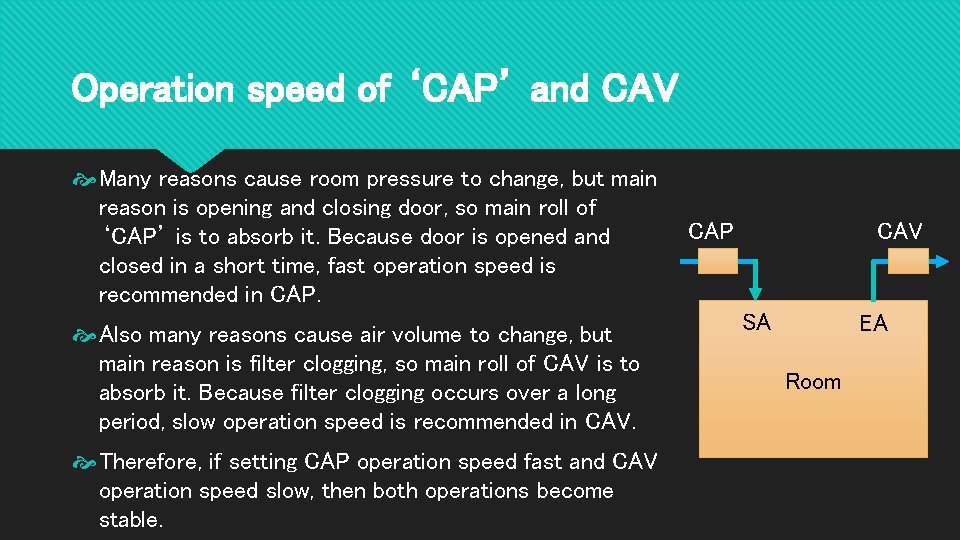 Operation speed of ‘CAP’ and CAV

Many reasons cause room pressure to change, but main reason is opening and closing door, so main roll of ‘CAP’ is to absorb it. Because door is opened and closed in a short time, fast operation speed is recommended in CAP.

Also many reasons cause air volume to change, but main reason is filter clogging, so main roll of CAV is to absorb it. Because filter clogging occurs over a long period, slow operation speed is recommended in CAV.

Therefore, if setting CAP operation speed fast and CAV operation speed slow, then both operations become stable.

CAP
CAV
SA
EA
Room